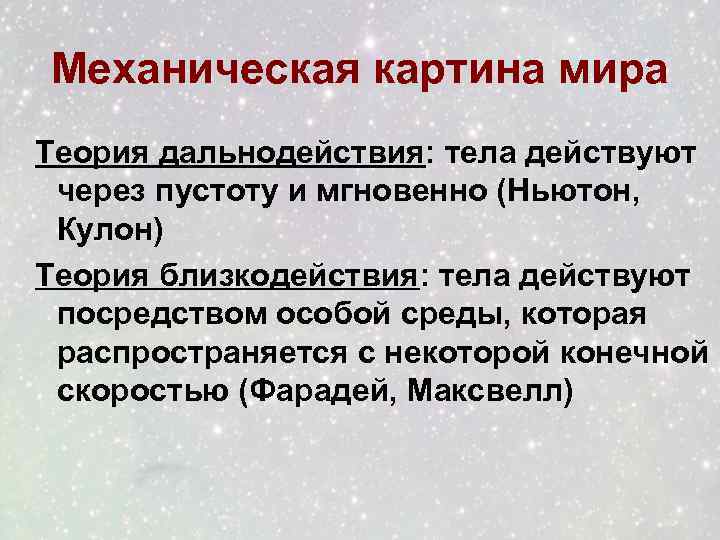 Механическая картина мира

Теория дальнодействия: тела действуют через пустоту и мгновенно (Ньютон, Кулон)

Теория близкодействия: тела действуют посредством особой среды, которая распространяется с некоторой конечной скоростью (Фарадей, Максвелл)